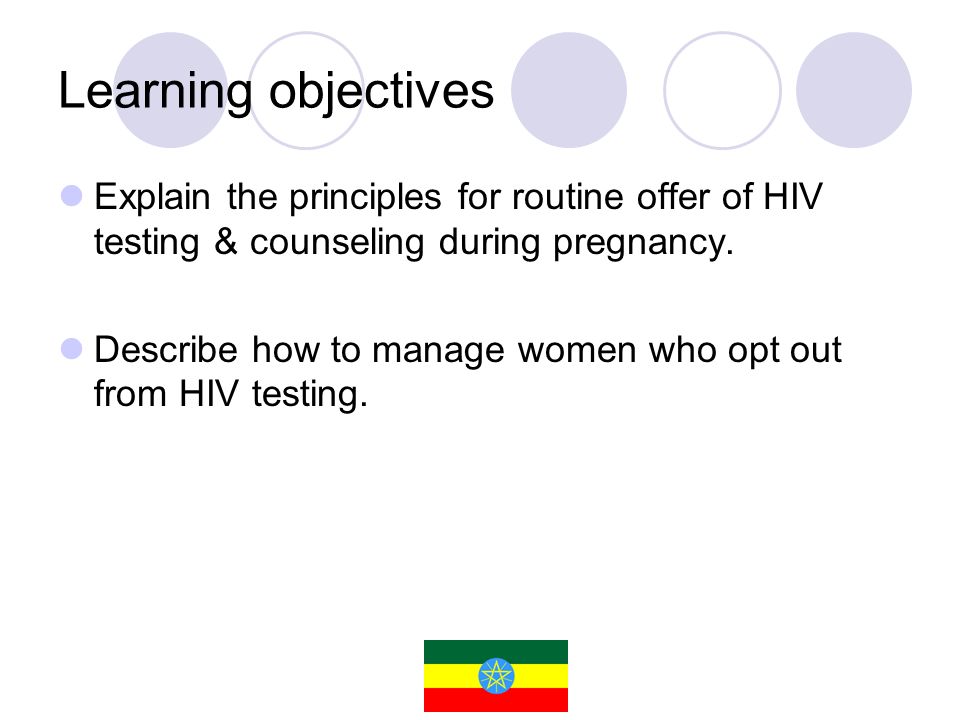 Learning objectives

Explain the principles for routine offer of HIV testing & counseling during pregnancy.

Describe how to manage women who opt out from HIV testing.